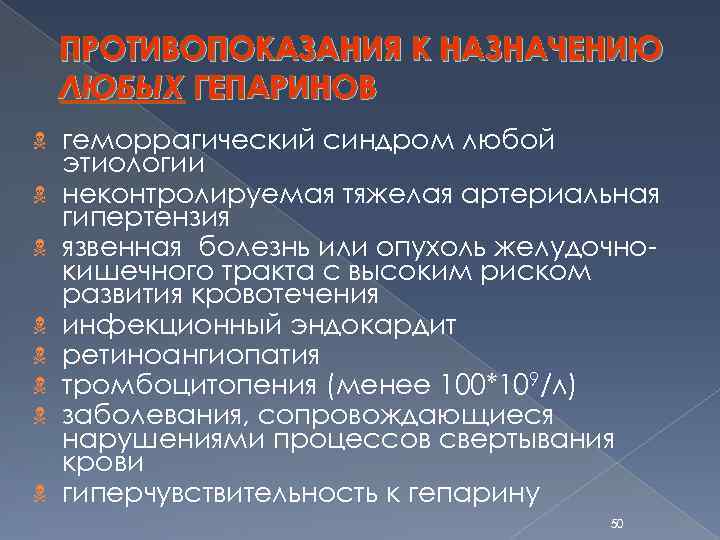 ПРОТИВОПОКАЗАНИЯ К НАЗНАЧЕНИЮ ЛЮБЫХ ГЕПАРИНОВ

геморрагический синдром любой этиологии

неконтролируемая тяжелая артериальная гипертензия

язвенная болезнь или опухоль желудочно-кишечного тракта с высоким риском развития кровотечения

инфекционный эндокардит

ретиноангиопатия

тромбоцитопения (менее $100*10^9$/л)

заболевания, сопровождающиеся нарушениями процессов свертывания крови

гиперчувствительность к гепарину

50